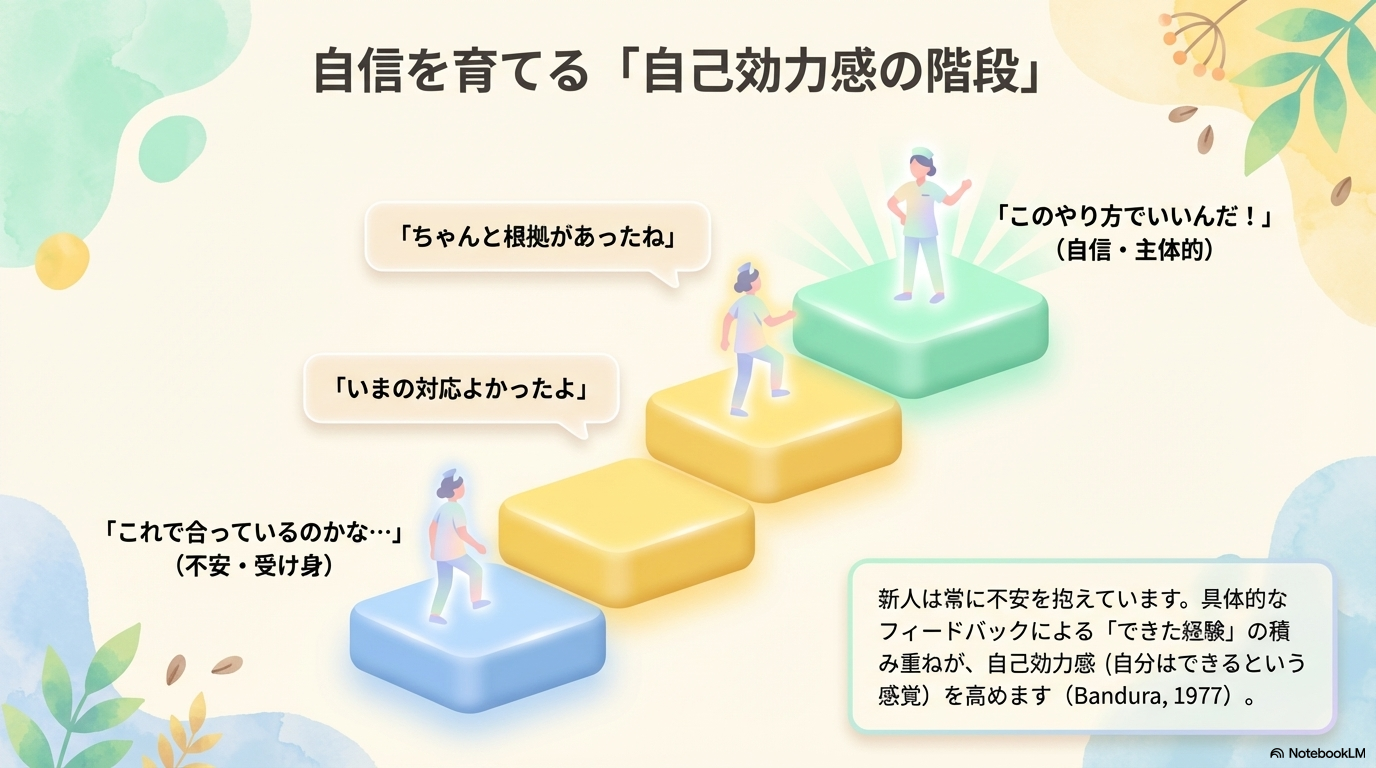 自信を育てる「自己効力感の階段」

「ちゃんと根拠があったね」

「このやり方でいいんだ！」
（自信・主体的）

「いまの対応よかったよ」

「これで合っているのかな…」
（不安・受け身）

新人は常に不安を抱えています。具体的なフィードバックによる「できた経験」の積み重ねが、自己効力感（自分はできるという感覚）を高めます（Bandura, 1977）。

NotebookLM